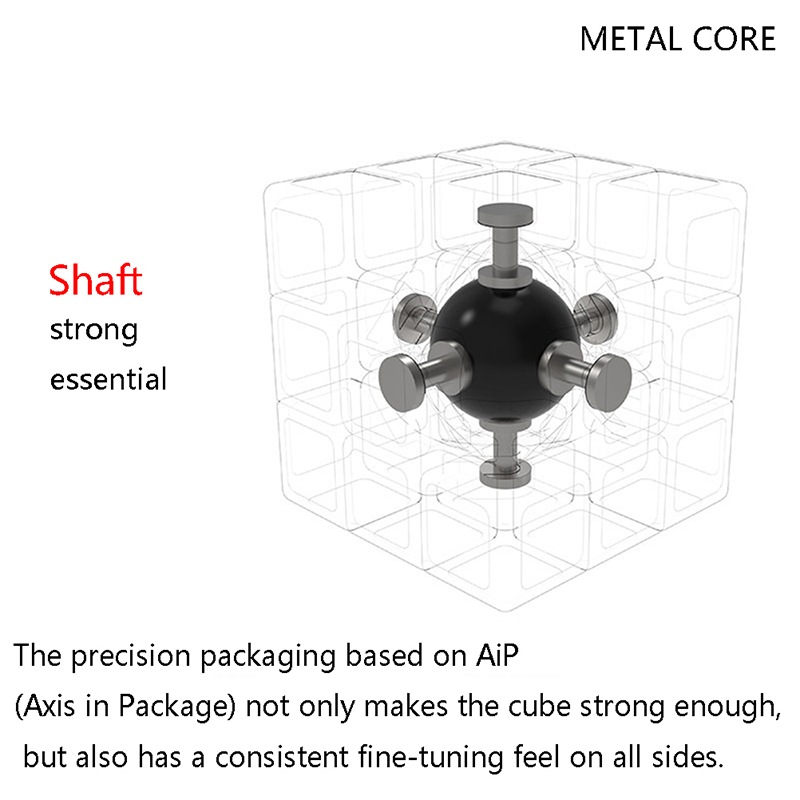 METAL CORE

Shaft
strong
essential

The precision packaging based on AiP (Axis in Package) not only makes the cube strong enough, but also has a consistent fine-tuning feel on all sides.